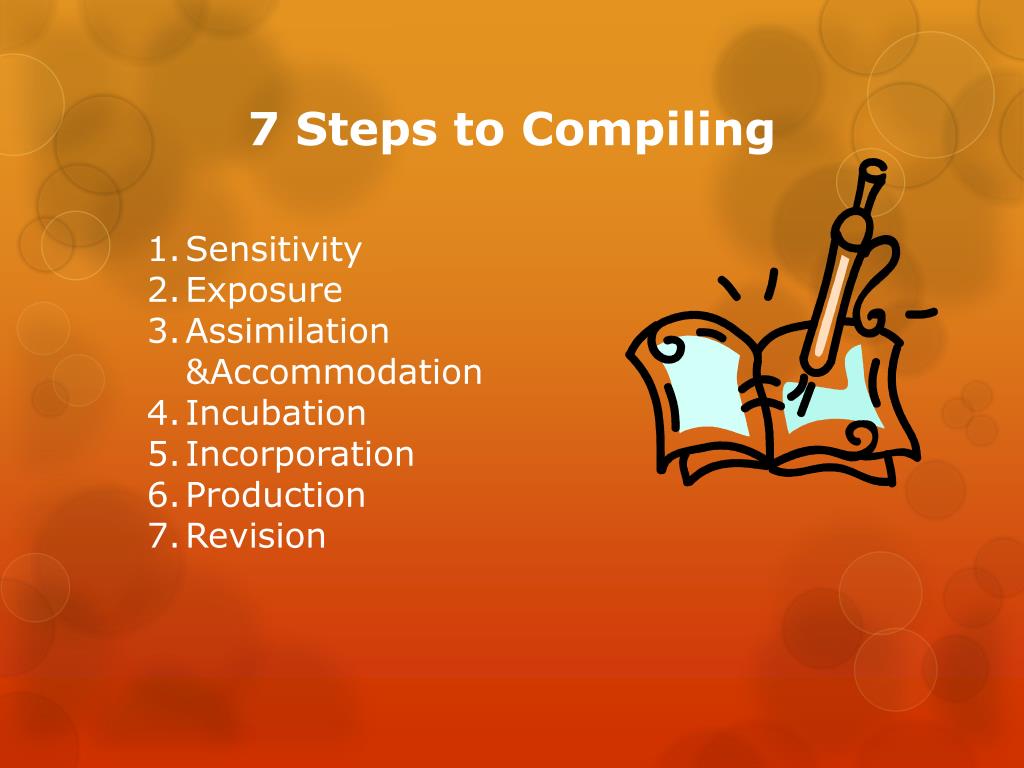 7 Steps to Compiling

1. Sensitivity
2. Exposure
3. Assimilation &Accommodation
4. Incubation
5. Incorporation
6. Production
7. Revision